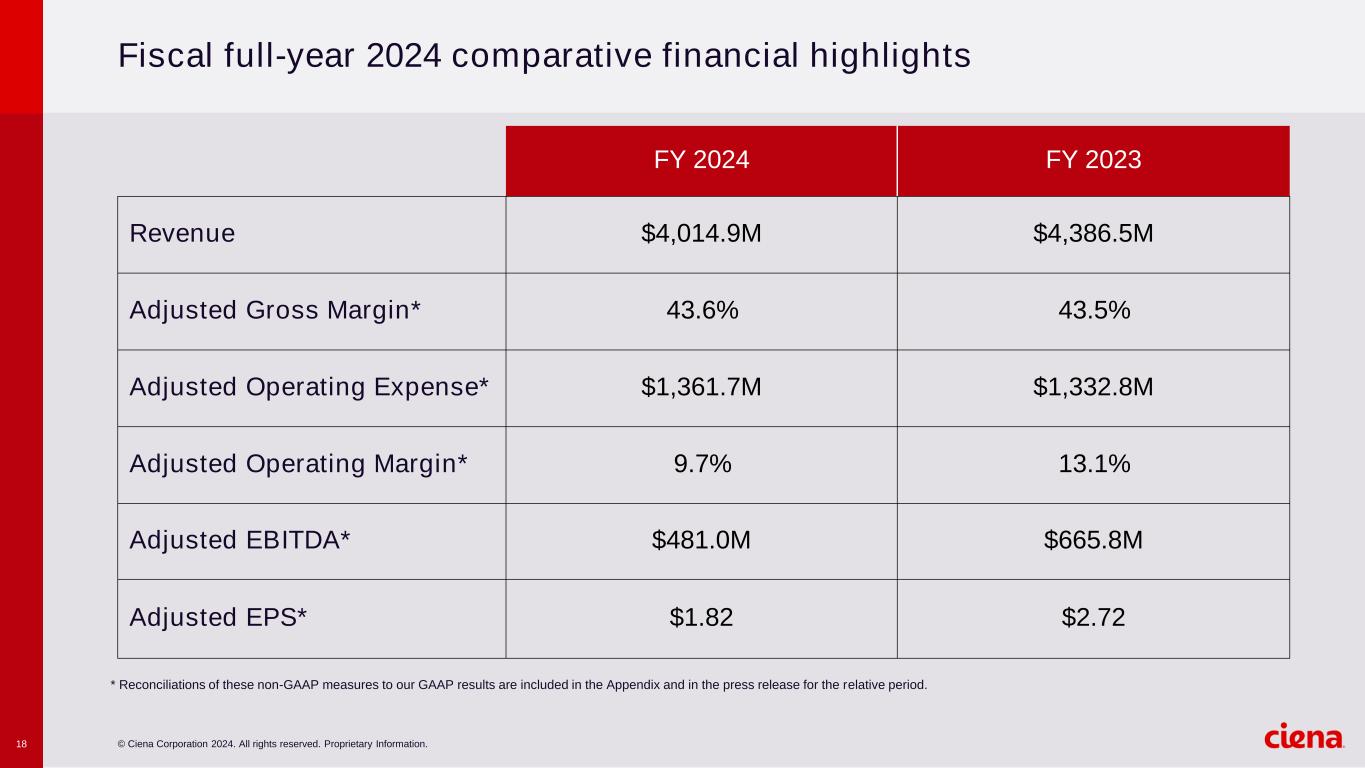 Fiscal full-year 2024 comparative financial highlights

| | FY 2024 | FY 2023 |
|---|---|---|
| Revenue | \$4,014.9M | \$4,386.5M |
| Adjusted Gross Margin* | 43.6% | 43.5% |
| Adjusted Operating Expense* | \$1,361.7M | \$1,332.8M |
| Adjusted Operating Margin* | 9.7% | 13.1% |
| Adjusted EBITDA* | \$481.0M | \$665.8M |
| Adjusted EPS* | \$1.82 | \$2.72 |

* Reconciliations of these non-GAAP measures to our GAAP results are included in the Appendix and in the press release for the relative period.

18

© Ciena Corporation 2024. All rights reserved. Proprietary Information.

ciena